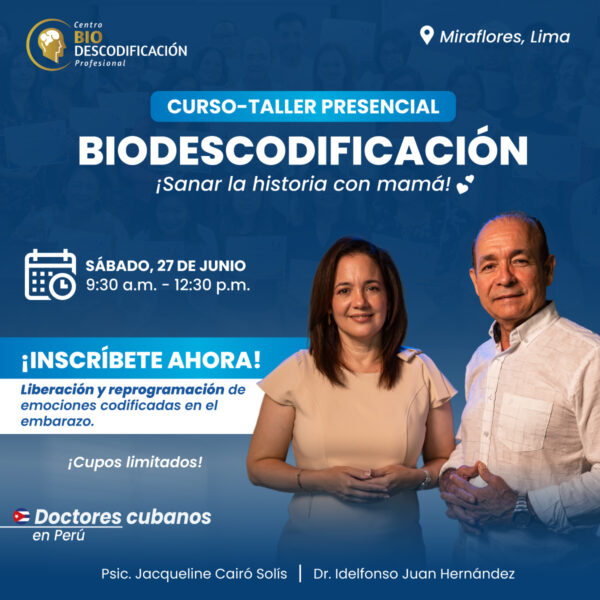 Centro
BIO
DESCODIFICACIÓN
Profesional

Miraflores, Lima

CURSO-TALLER PRESENCIAL
BIODESCODIFICACIÓN
¡Sanar la historia con mamá!

SÁBADO, 27 DE JUNIO
9:30 a.m. - 12:30 p.m.

¡INSCRÍBETE AHORA!
Liberación y reprogramación de emociones codificadas en el embarazo.

¡Cupos limitados!

Doctores cubanos
en Perú

Psic. Jacqueline Cairó Solís | Dr. Idelfonso Juan Hernández